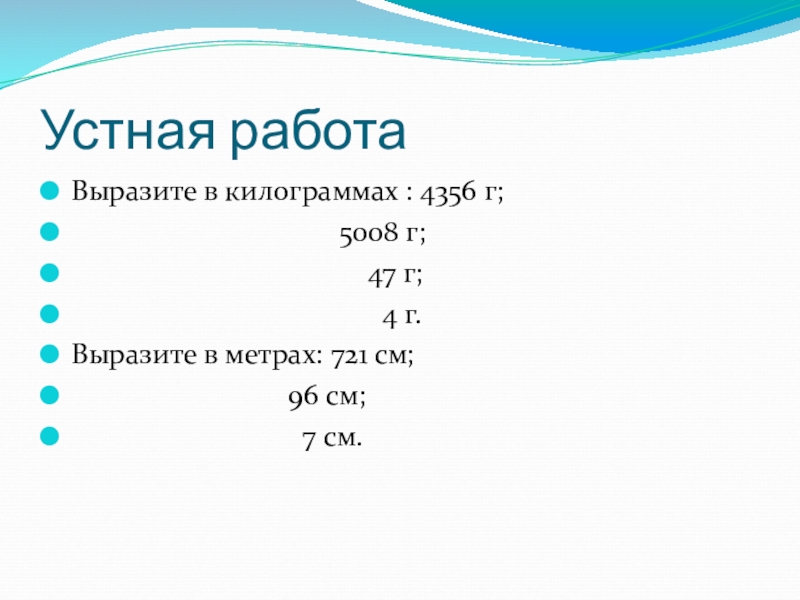 Устная работа

Выразите в килограммах : 4356 г;
5008 г;
47 г;
4 г.
Выразите в метрах: 721 см;
96 см;
7 см.